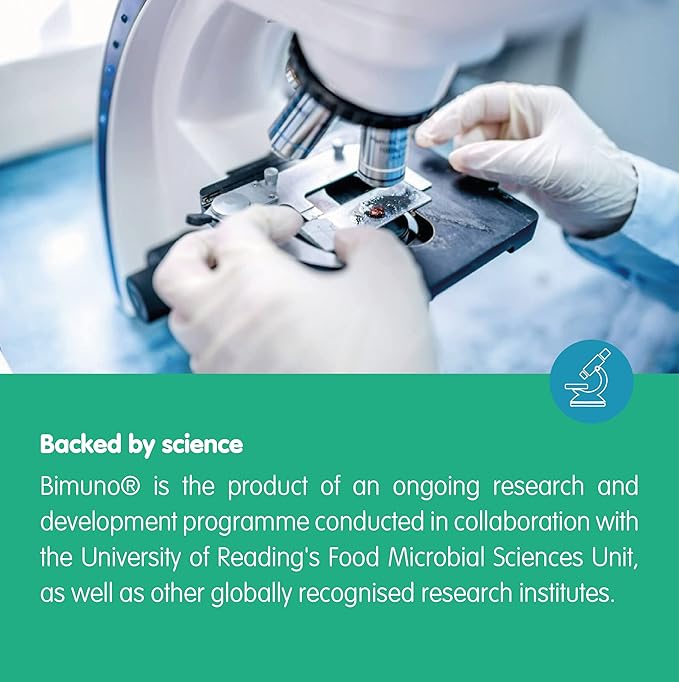 Backed by science

Bimuno® is the product of an ongoing research and development programme conducted in collaboration with the University of Reading's Food Microbial Sciences Unit, as well as other globally recognised research institutes.